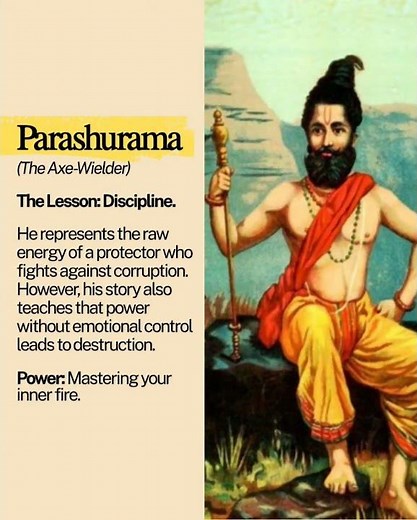 Parashurama
(The Axe-Wielder)

The Lesson: Discipline.

He represents the raw energy of a protector who fights against corruption. However, his story also teaches that power without emotional control leads to destruction.

Power: Mastering your inner fire.